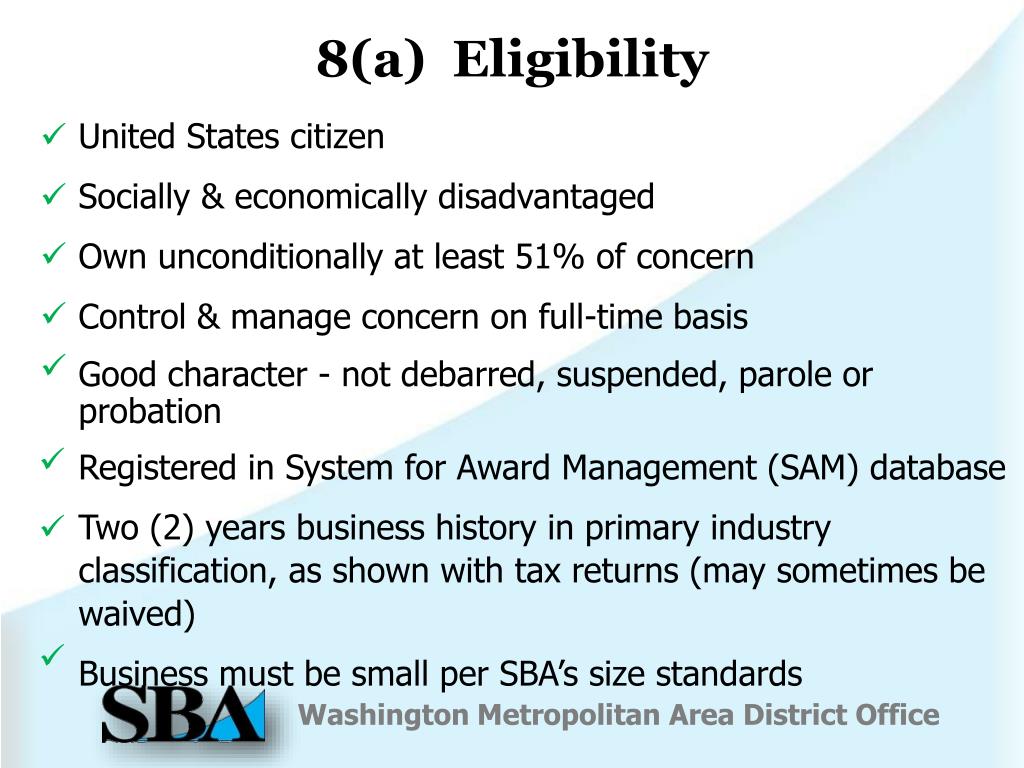 8(a) Eligibility

✓ United States citizen

✓ Socially & economically disadvantaged

✓ Own unconditionally at least 51% of concern

✓ Control & manage concern on full-time basis

✓ Good character - not debarred, suspended, parole or probation

✓ Registered in System for Award Management (SAM) database

✓ Two (2) years business history in primary industry classification, as shown with tax returns (may sometimes be waived)

✓ Business must be small per SBA's size standards

SBA

Washington Metropolitan Area District Office